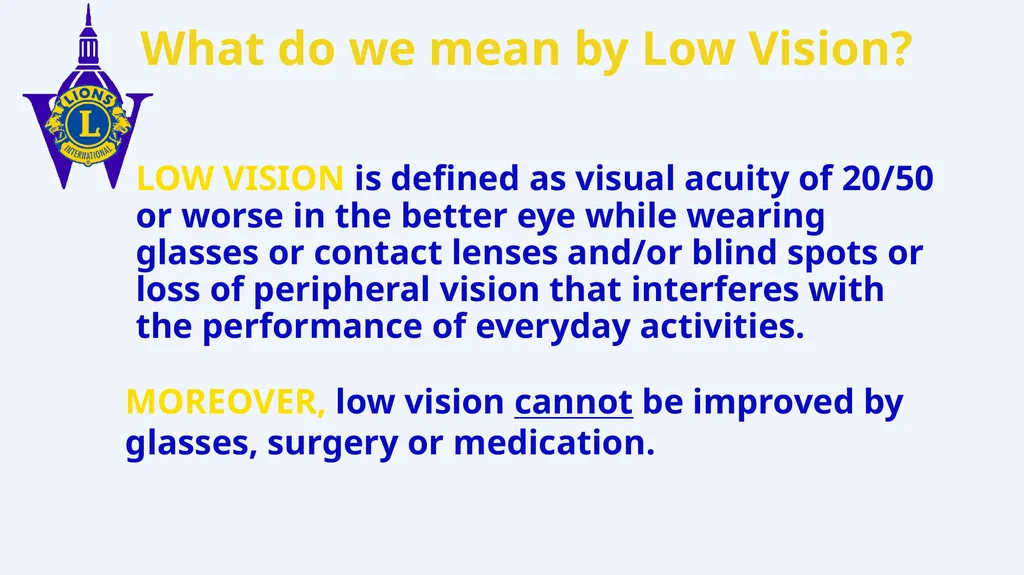 LIONS
L
INTERNATIONAL

What do we mean by Low Vision?

LOW VISION is defined as visual acuity of 20/50 or worse in the better eye while wearing glasses or contact lenses and/or blind spots or loss of peripheral vision that interferes with the performance of everyday activities.

MOREOVER, low vision cannot be improved by glasses, surgery or medication.